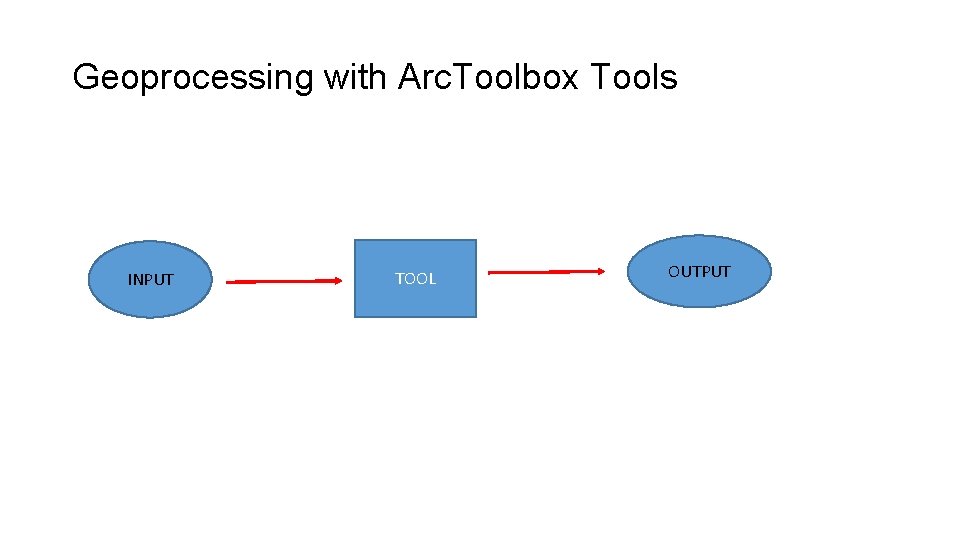 Geoprocessing with ArcToolbox Tools

INPUT

TOOL

OUTPUT